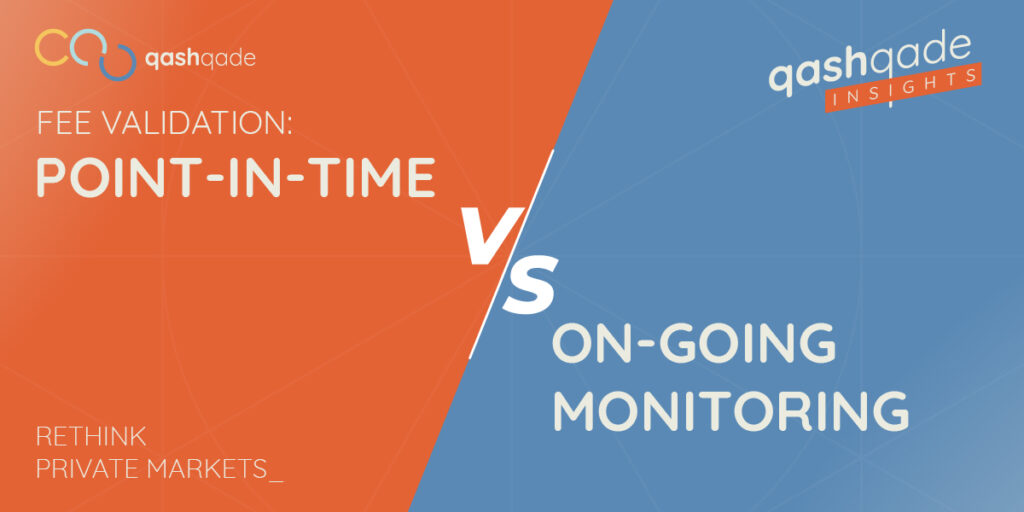 qashqade

qashqade
INSIGHTS

FEE VALIDATION:
POINT-IN-TIME

VS

ON-GOING
MONITORING

RETHINK
PRIVATE MARKETS_